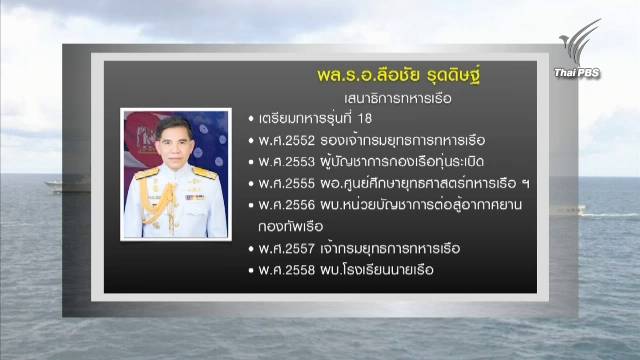 Thai PBS

พล.ร.อ.ลือชัย รุดดิษฐ์

เสนาธิการทหารเรือ

• เตรียมทหารรุ่นที่ 18

• พ.ศ.2552 รองเจ้ากรมยุทธการทหารเรือ

• พ.ศ.2553 ผู้บัญชาการกองเรือทุ่นระเบิด

• พ.ศ.2555 ผอ.ศูนย์ศึกษายุทธศาสตร์ทหารเรือ ฯ

• พ.ศ.2556 ผบ.หน่วยบัญชาการต่อสู้อากาศยาน กองทัพเรือ

• พ.ศ.2557 เจ้ากรมยุทธการทหารเรือ

• พ.ศ.2558 ผบ.โรงเรียนนายเรือ